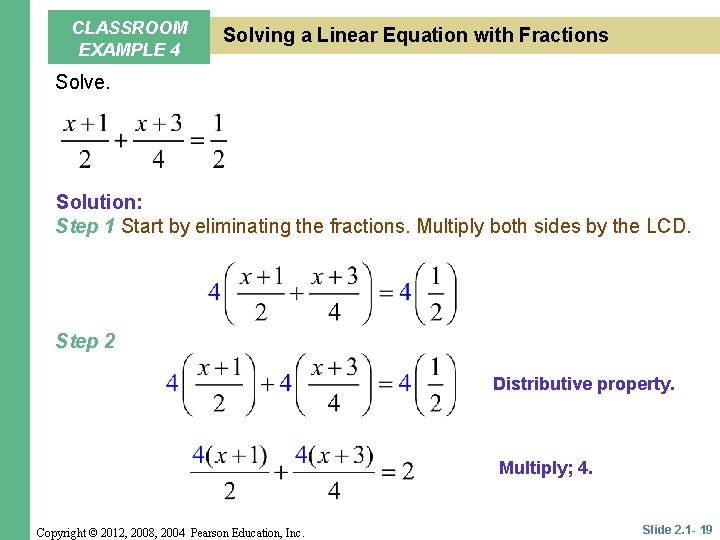 CLASSROOM EXAMPLE 4

Solving a Linear Equation with Fractions

Solve.

$\frac{x+1}{2}+\frac{x+3}{4}=\frac{1}{2}$

Solution:

Step 1 Start by eliminating the fractions. Multiply both sides by the LCD.

$4\left(\frac{x+1}{2}+\frac{x+3}{4}\right)=4\left(\frac{1}{2}\right)$

Step 2

$4\left(\frac{x+1}{2}\right)+4\left(\frac{x+3}{4}\right)=4\left(\frac{1}{2}\right)$ Distributive property.

$\frac{4(x+1)}{2}+\frac{4(x+3)}{4}=2$ Multiply; 4.

Copyright © 2012, 2008, 2004 Pearson Education, Inc.

Slide 2.1- 19